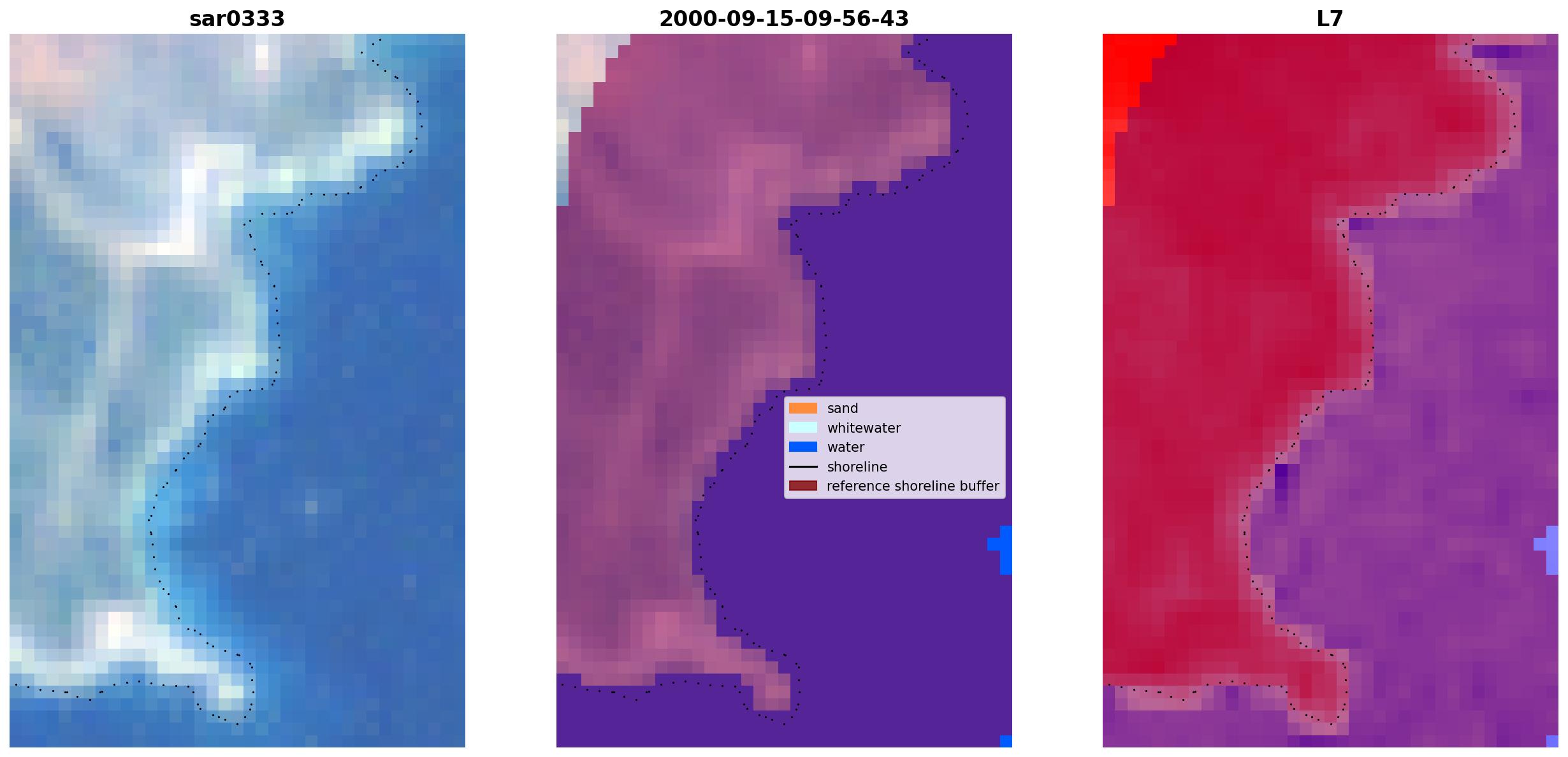 sar0333

2000-09-15-09-56-43

L7

sand
whitewater
water
shoreline
reference shoreline buffer